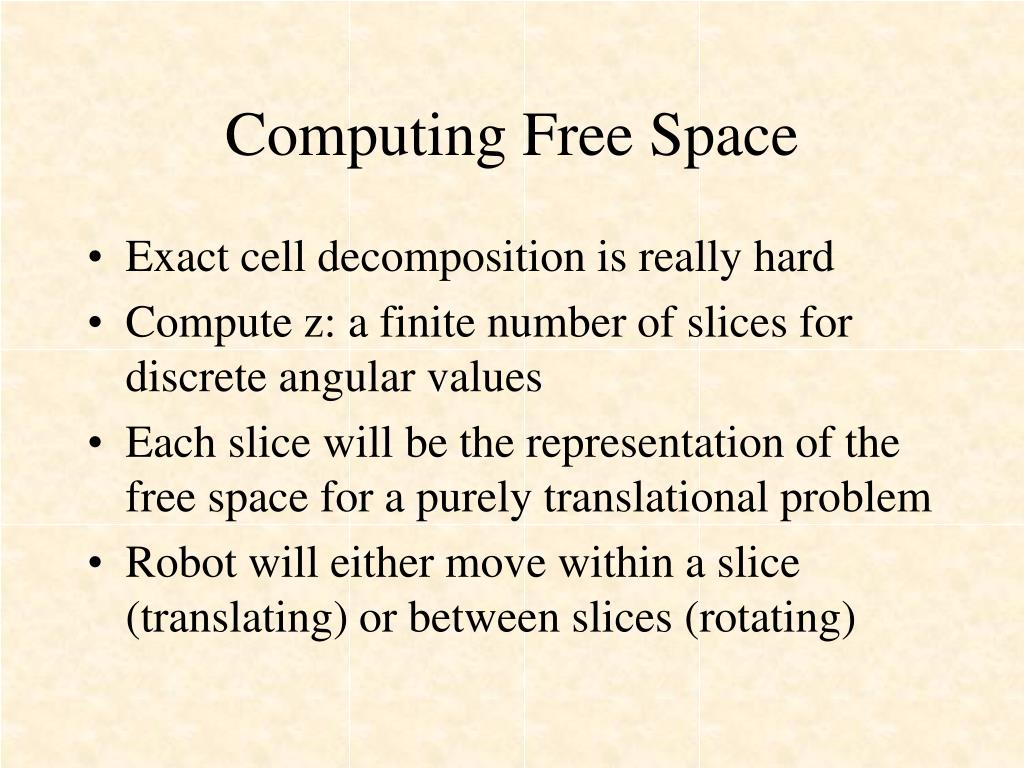 Computing Free Space

• Exact cell decomposition is really hard
• Compute z: a finite number of slices for discrete angular values
• Each slice will be the representation of the free space for a purely translational problem
• Robot will either move within a slice (translating) or between slices (rotating)